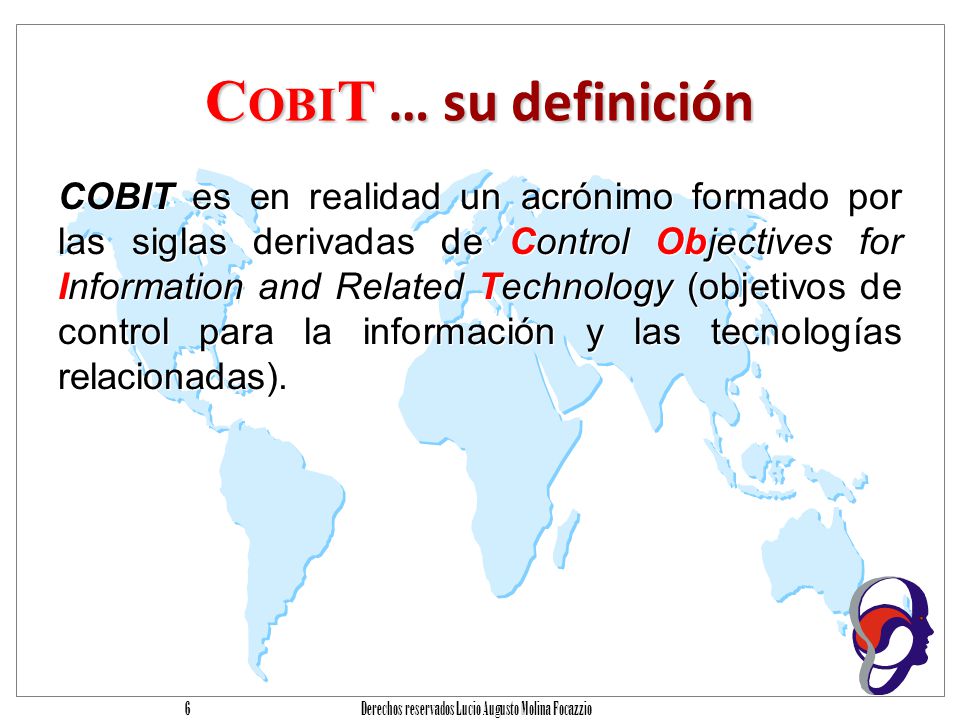 COBIT ... su definición

COBIT es en realidad un acrónimo formado por las siglas derivadas de Control Objectives for Information and Related Technology (objetivos de control para la información y las tecnologías relacionadas).

6

Derechos reservados Lucio Augusto Molina Focazzio